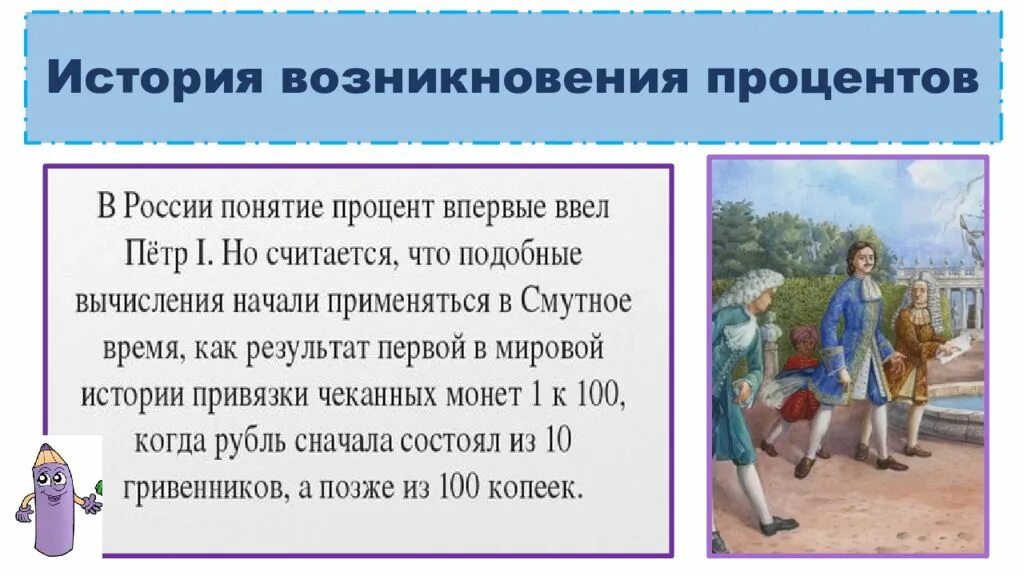 История возникновения процентов

В России понятие процент впервые ввел Пётр I. Но считается, что подобные вычисления начали применяться в Смутное время, как результат первой в мировой истории привязки чеканных монет 1 к 100, когда рубль сначала состоял из 10 гривенников, а позже из 100 копеек.